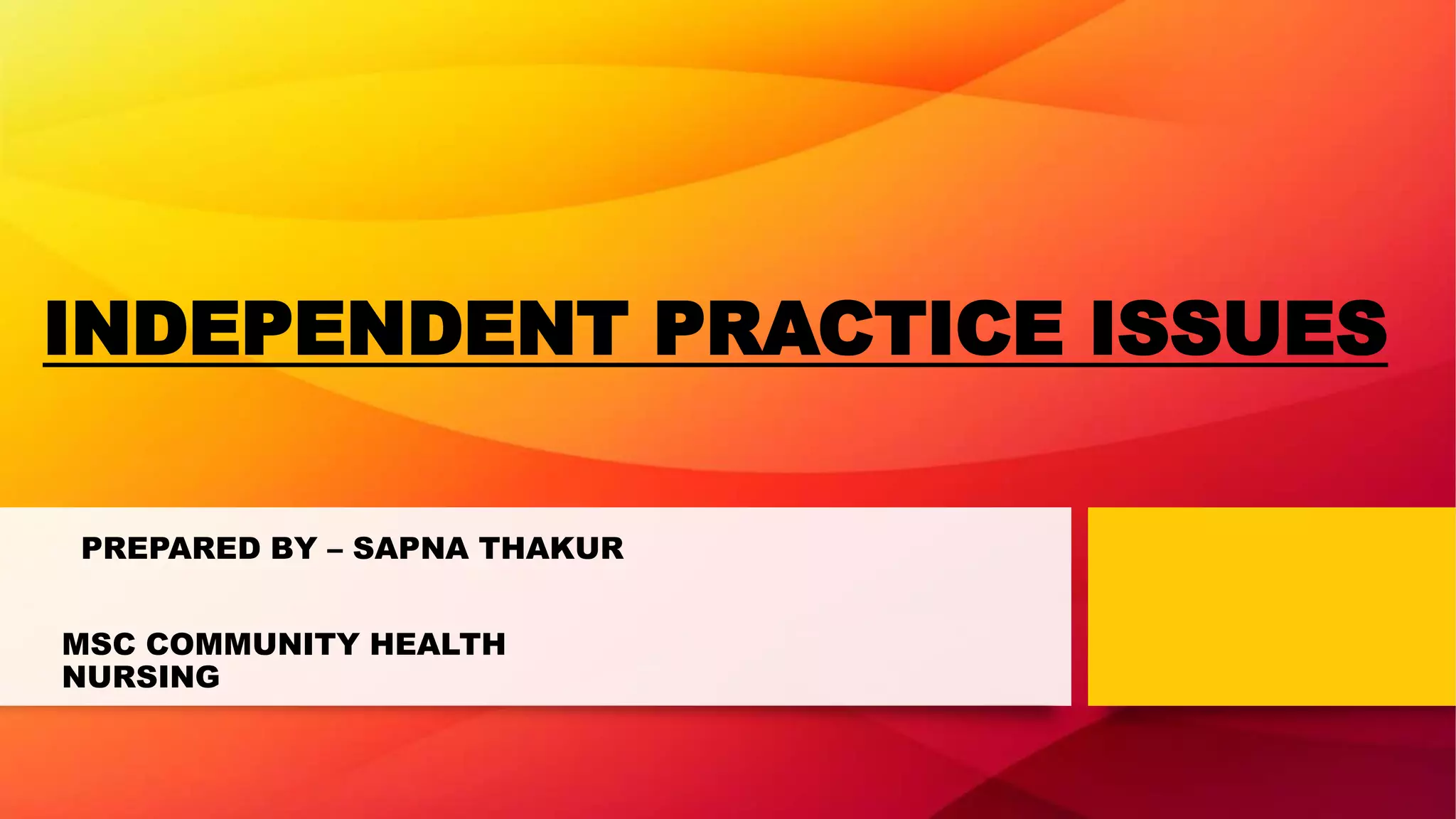 INDEPENDENT PRACTICE ISSUES

PREPARED BY – SAPNA THAKUR

MSC COMMUNITY HEALTH NURSING